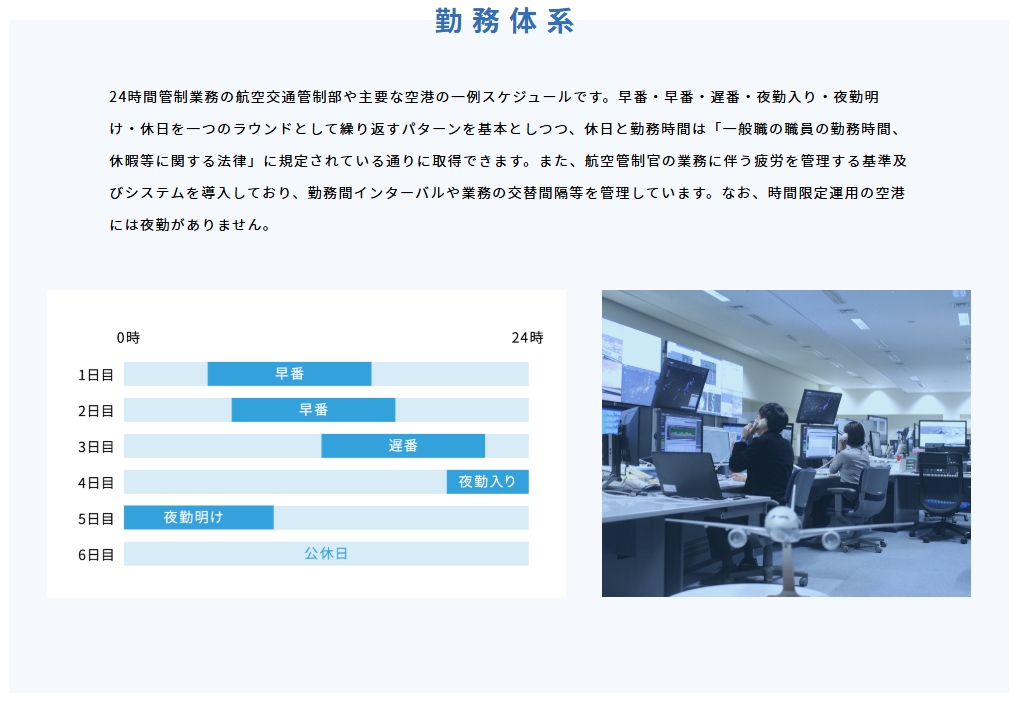 勤務体系

24時間管制業務の航空交通管制部や主要な空港の一例スケジュールです。早番・早番・遅番・夜勤入り・夜勤明け・休日を一つのラウンドとして繰り返すパターンを基本としつつ、休日と勤務時間は「一般職の職員の勤務時間、休暇等に関する法律」に規定されている通りに取得できます。また、航空管制官の業務に伴う疲労を管理する基準及びシステムを導入しており、勤務間インターバルや業務の交替間隔等を管理しています。なお、時間限定運用の空港には夜勤がありません。

0時
24時
1日目 早番
2日目 早番
3日目 遅番
4日目 夜勤入り
5日目 夜勤明け
6日目 公休日